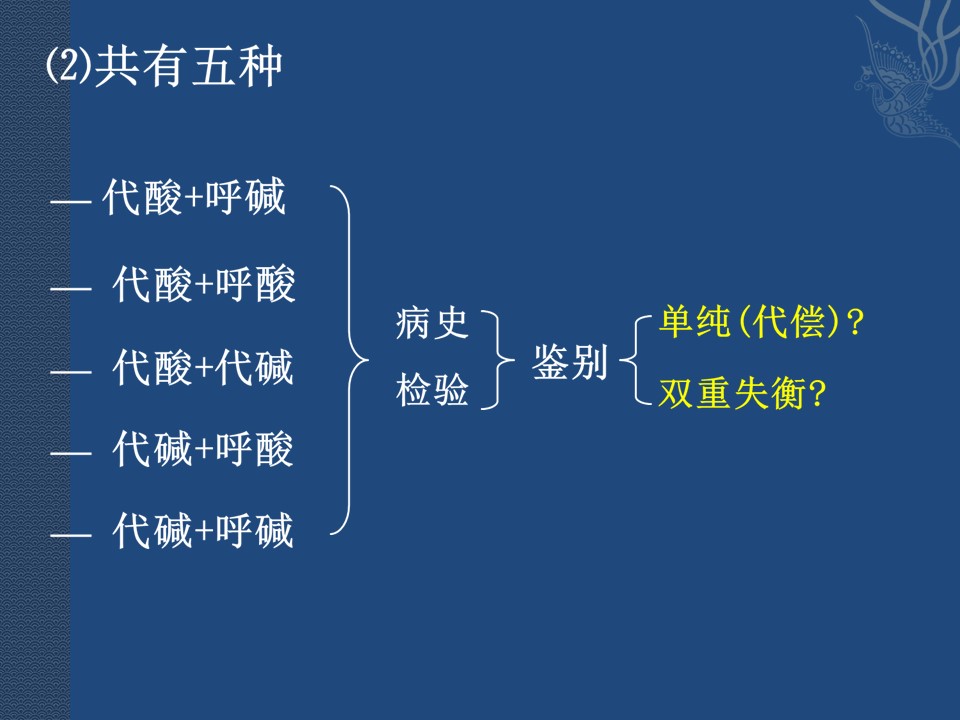 ⑵共有五种

— 代酸+呼碱

— 代酸+呼酸

— 代酸+代碱

— 代碱+呼酸

— 代碱+呼碱

病史

检验

鉴别

单纯(代偿)?

双重失衡?